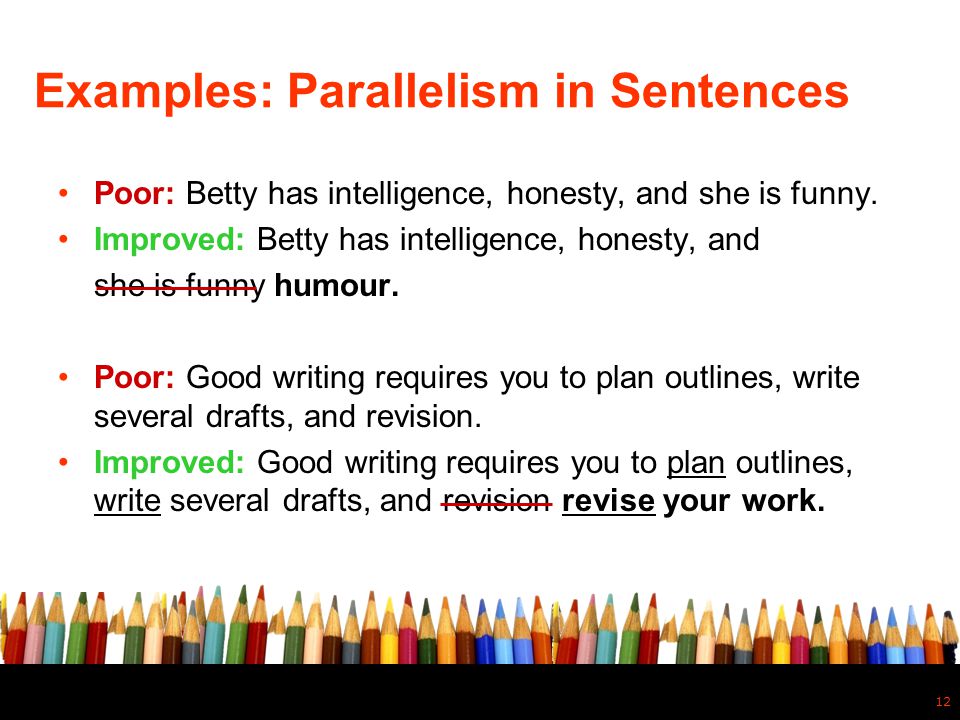 Examples: Parallelism in Sentences

• Poor: Betty has intelligence, honesty, and she is funny.
• Improved: Betty has intelligence, honesty, and ~~she is funny~~ humour.

• Poor: Good writing requires you to plan outlines, write several drafts, and revision.
• Improved: Good writing requires you to plan outlines, write several drafts, and ~~revision~~ revise your work.

12